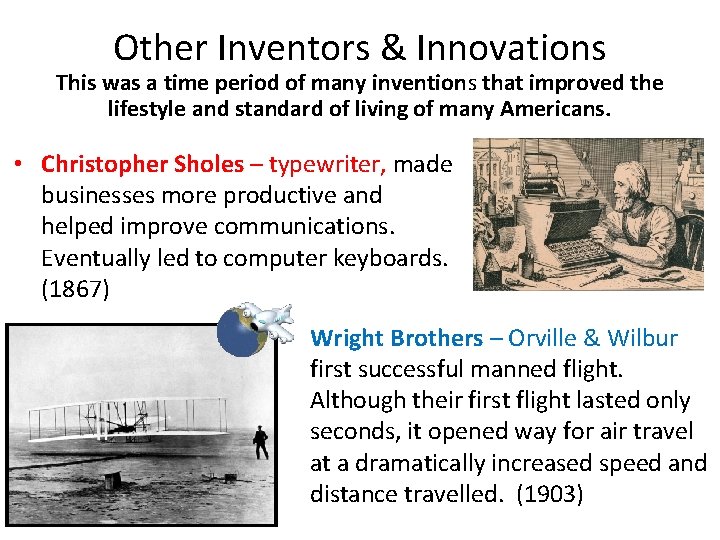 Other Inventors & Innovations

This was a time period of many inventions that improved the lifestyle and standard of living of many Americans.

• Christopher Sholes – typewriter, made businesses more productive and helped improve communications. Eventually led to computer keyboards. (1867)

Wright Brothers – Orville & Wilbur first successful manned flight. Although their first flight lasted only seconds, it opened way for air travel at a dramatically increased speed and distance travelled. (1903)